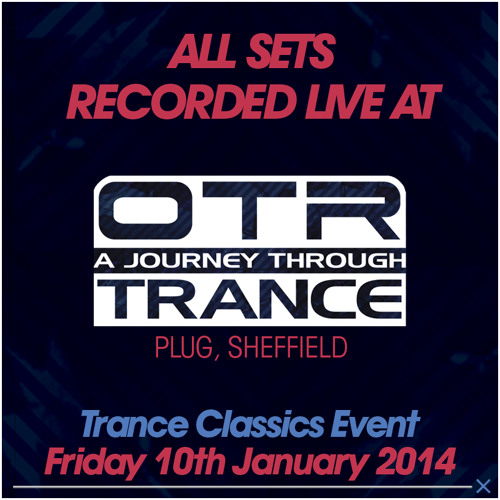 ALL SETS
RECORDED LIVE AT

OTR
A JOURNEY THROUGH
TRANCE

PLUG, SHEFFIELD

Trance Classics Event
Friday 10th January 2014